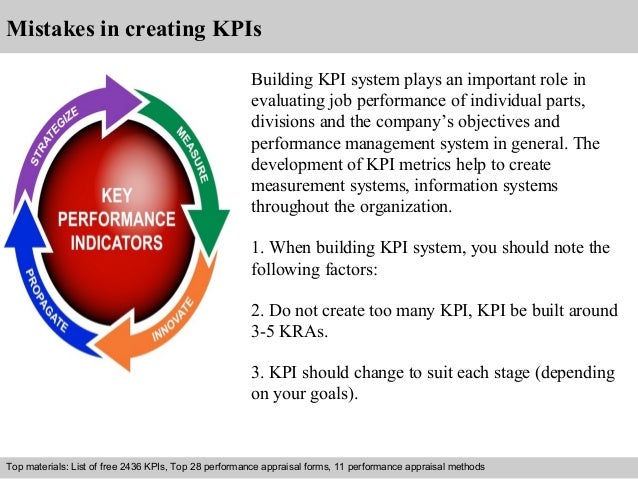 Mistakes in creating KPIs

STRATEGIZE

MEASURE

INNOVATE

PROPAGATE

KEY PERFORMANCE INDICATORS

Building KPI system plays an important role in evaluating job performance of individual parts, divisions and the company's objectives and performance management system in general. The development of KPI metrics help to create measurement systems, information systems throughout the organization.

1. When building KPI system, you should note the following factors:

2. Do not create too many KPI, KPI be built around 3-5 KRAs.

3. KPI should change to suit each stage (depending on your goals).

Top materials: List of free 2436 KPIs, Top 28 performance appraisal forms, 11 performance appraisal methods